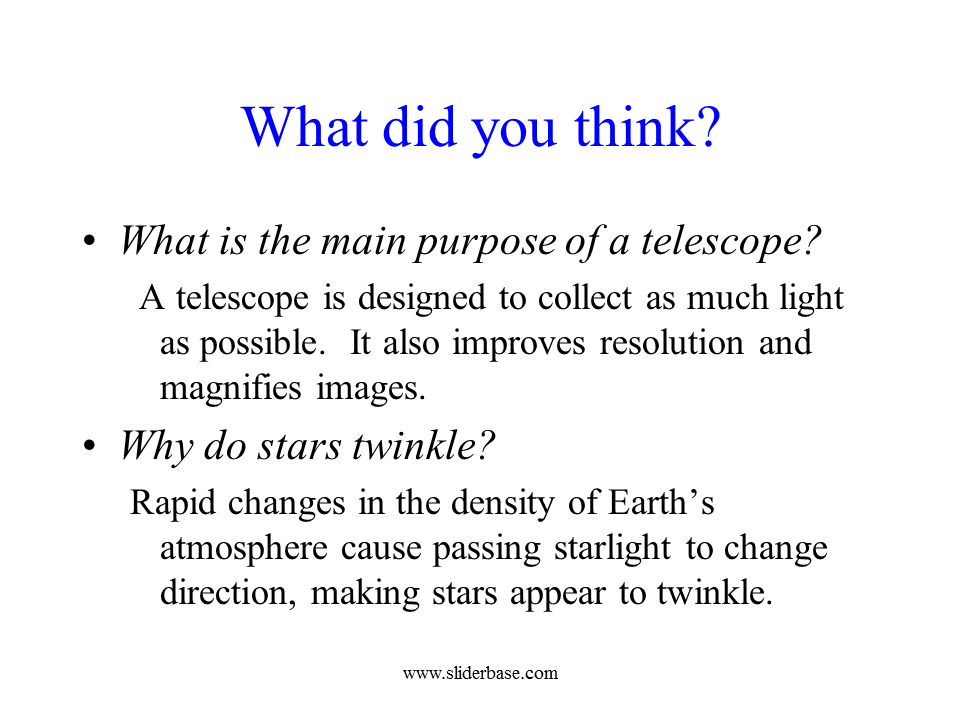 What did you think?

• What is the main purpose of a telescope?

A telescope is designed to collect as much light as possible. It also improves resolution and magnifies images.

• Why do stars twinkle?

Rapid changes in the density of Earth’s atmosphere cause passing starlight to change direction, making stars appear to twinkle.

www.sliderbase.com